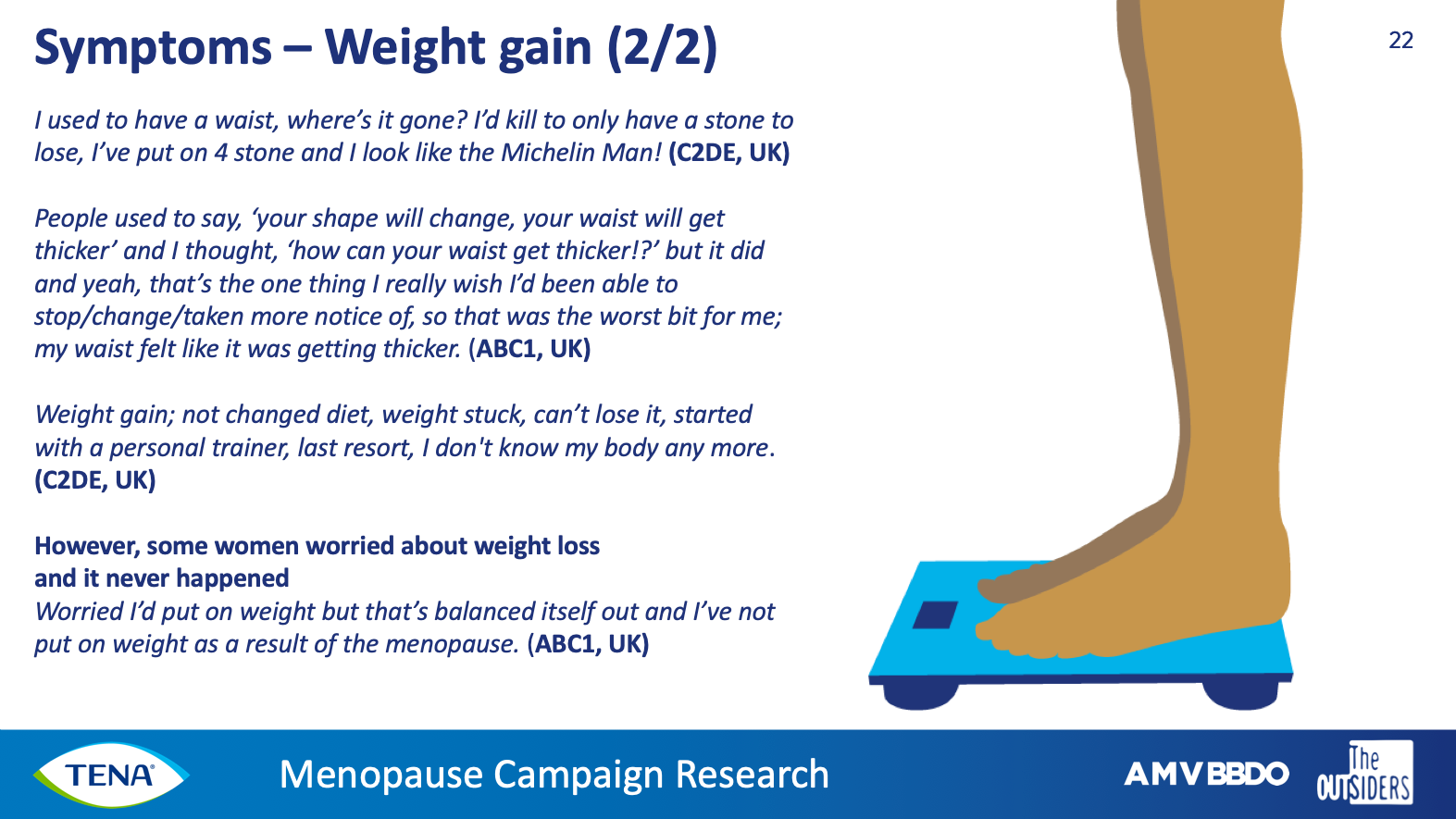 Symptoms – Weight gain (2/2)

22

I used to have a waist, where's it gone? I'd kill to only have a stone to lose, I've put on 4 stone and I look like the Michelin Man! (C2DE, UK)

People used to say, 'your shape will change, your waist will get thicker' and I thought, 'how can your waist get thicker!?' but it did and yeah, that's the one thing I really wish I'd been able to stop/change/taken more notice of, so that was the worst bit for me; my waist felt like it was getting thicker. (ABC1, UK)

Weight gain; not changed diet, weight stuck, can't lose it, started with a personal trainer, last resort, I don't know my body any more. (C2DE, UK)

However, some women worried about weight loss and it never happened
Worried I'd put on weight but that's balanced itself out and I've not put on weight as a result of the menopause. (ABC1, UK)

TENA

Menopause Campaign Research

AMV BBDO

The OUTSIDERS